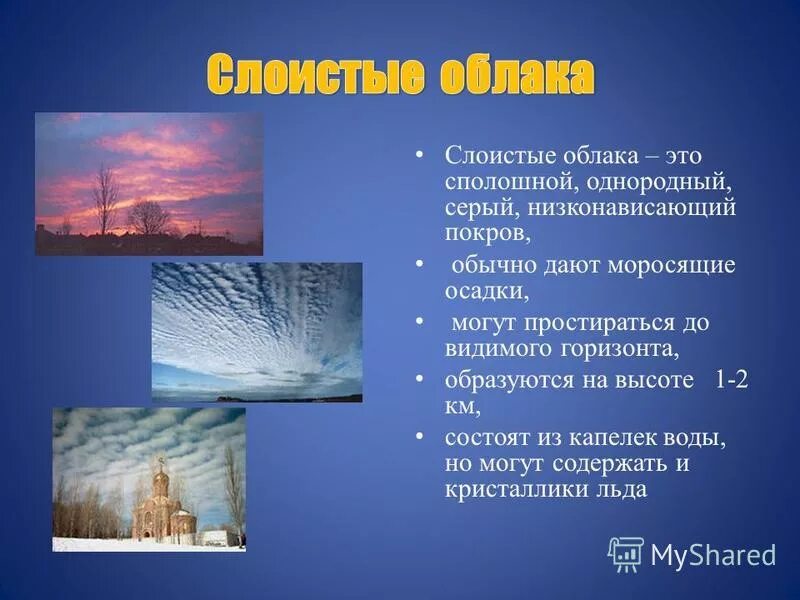 Слоистые облака

• Слоистые облака – это сполошной, однородный, серый, низконависающий покров,

• обычно дают моросящие осадки,

• могут простираться до видимого горизонта,

• образуются на высоте 1-2 км,

• состоят из капелек воды, но могут содержать и кристаллики льда

MyShared